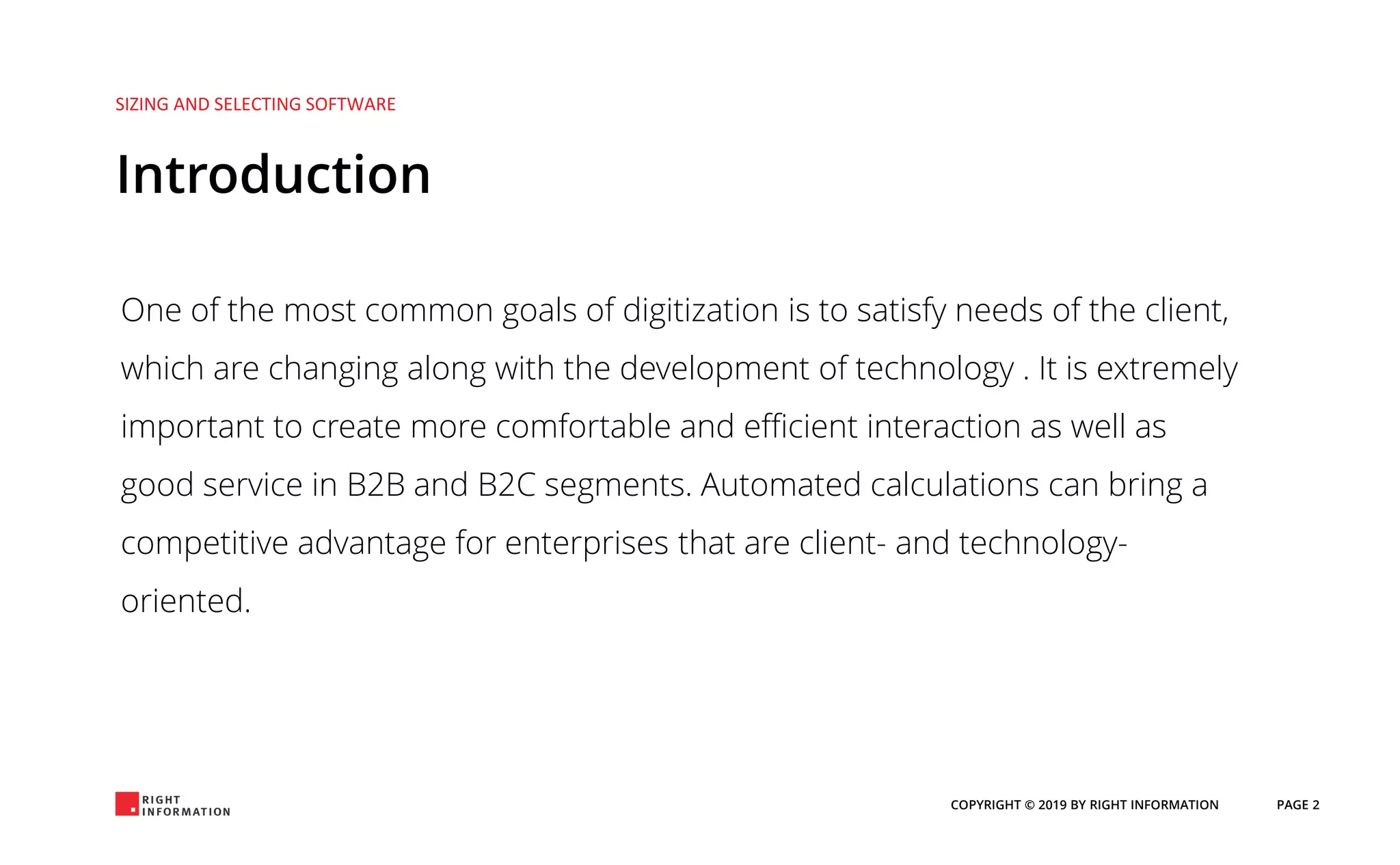 SIZING AND SELECTING SOFTWARE

Introduction

One of the most common goals of digitization is to satisfy needs of the client, which are changing along with the development of technology . It is extremely important to create more comfortable and efficient interaction as well as good service in B2B and B2C segments. Automated calculations can bring a competitive advantage for enterprises that are client- and technology-oriented.

RIGHT INFORMATION

COPYRIGHT © 2019 BY RIGHT INFORMATION

PAGE 2